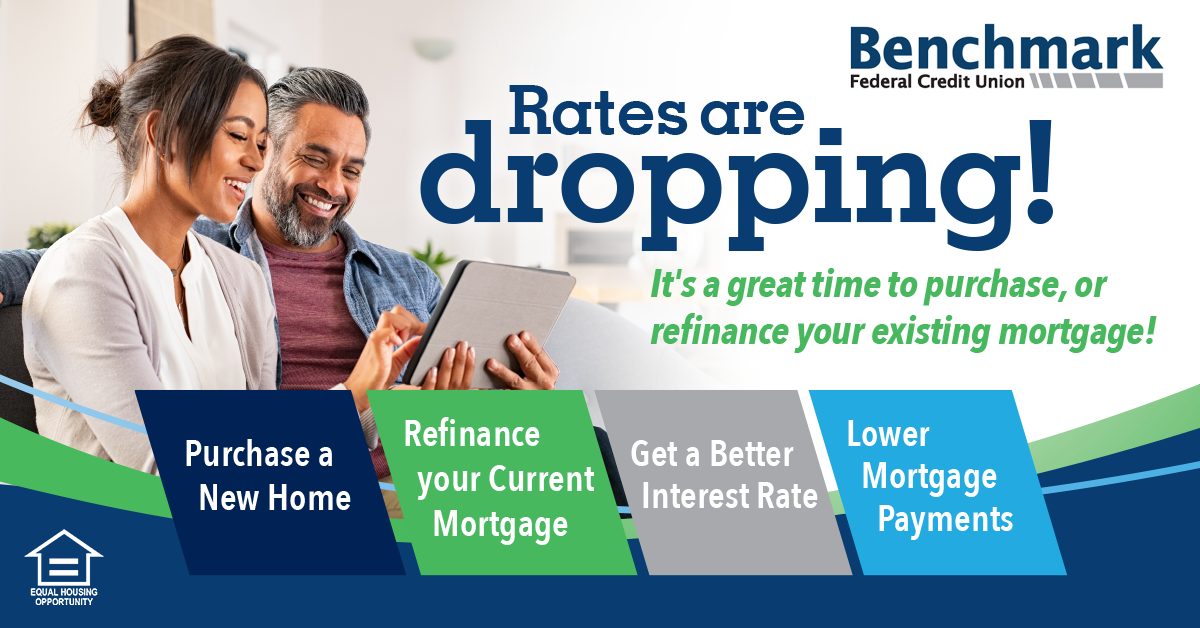 Benchmark
Federal Credit Union

Rates are dropping!

It's a great time to purchase, or refinance your existing mortgage!

Purchase a New Home

Refinance your Current Mortgage

Get a Better Interest Rate

Lower Mortgage Payments

EQUAL HOUSING OPPORTUNITY